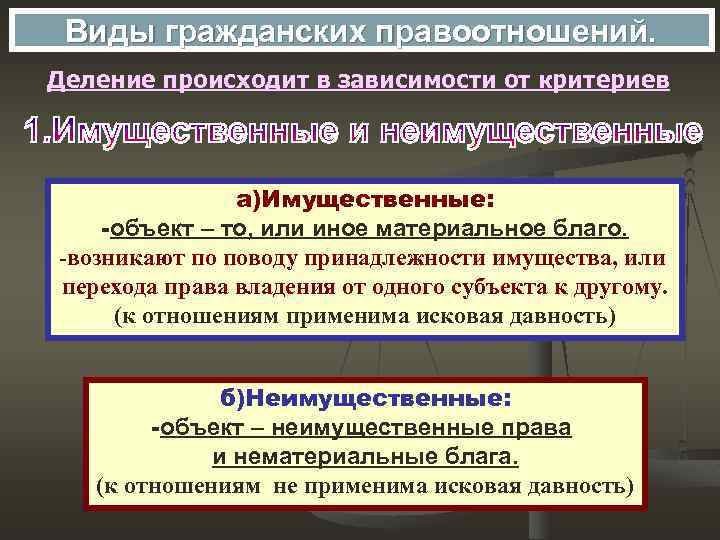 Виды гражданских правоотношений.

Деление происходит в зависимости от критериев

1.Имущественные и неимущественные

а)Имущественные:
-объект – то, или иное материальное благо.
-возникают по поводу принадлежности имущества, или перехода права владения от одного субъекта к другому.
(к отношениям применима исковая давность)

б)Неимущественные:
-объект – неимущественные права и нематериальные блага.
(к отношениям не применима исковая давность)